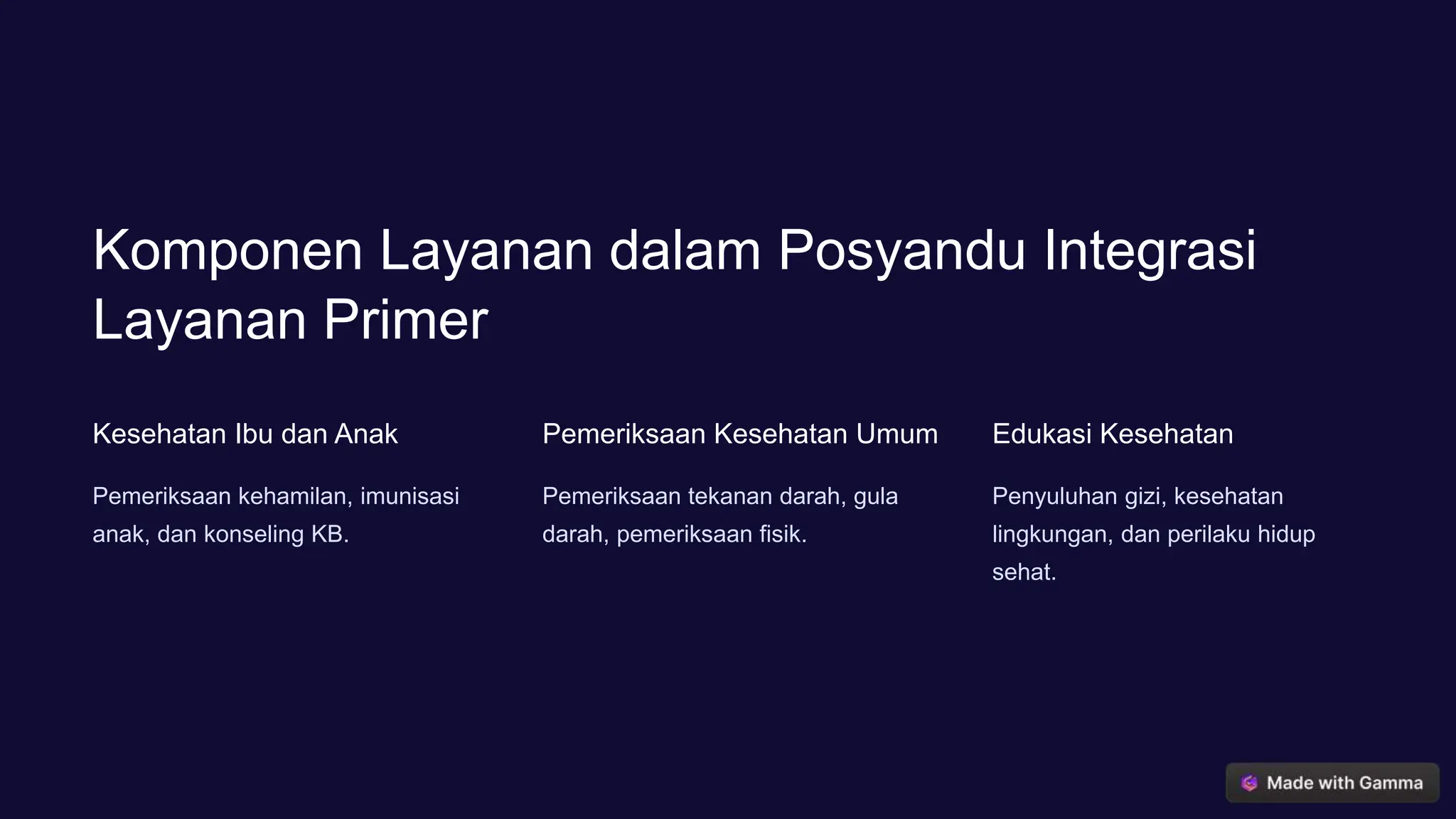 Komponen Layanan dalam Posyandu Integrasi Layanan Primer

Kesehatan Ibu dan Anak

Pemeriksaan kehamilan, imunisasi anak, dan konseling KB.

Pemeriksaan Kesehatan Umum

Pemeriksaan tekanan darah, gula darah, pemeriksaan fisik.

Edukasi Kesehatan

Penyuluhan gizi, kesehatan lingkungan, dan perilaku hidup sehat.

Made with Gamma